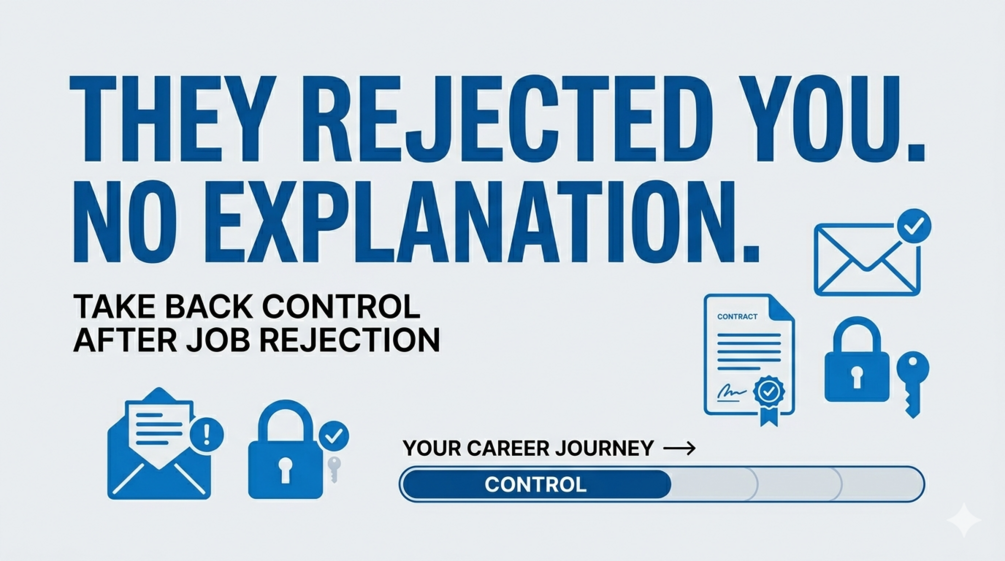 THEY REJECTED YOU.
NO EXPLANATION.

TAKE BACK CONTROL
AFTER JOB REJECTION

CONTRACT

YOUR CAREER JOURNEY →

CONTROL